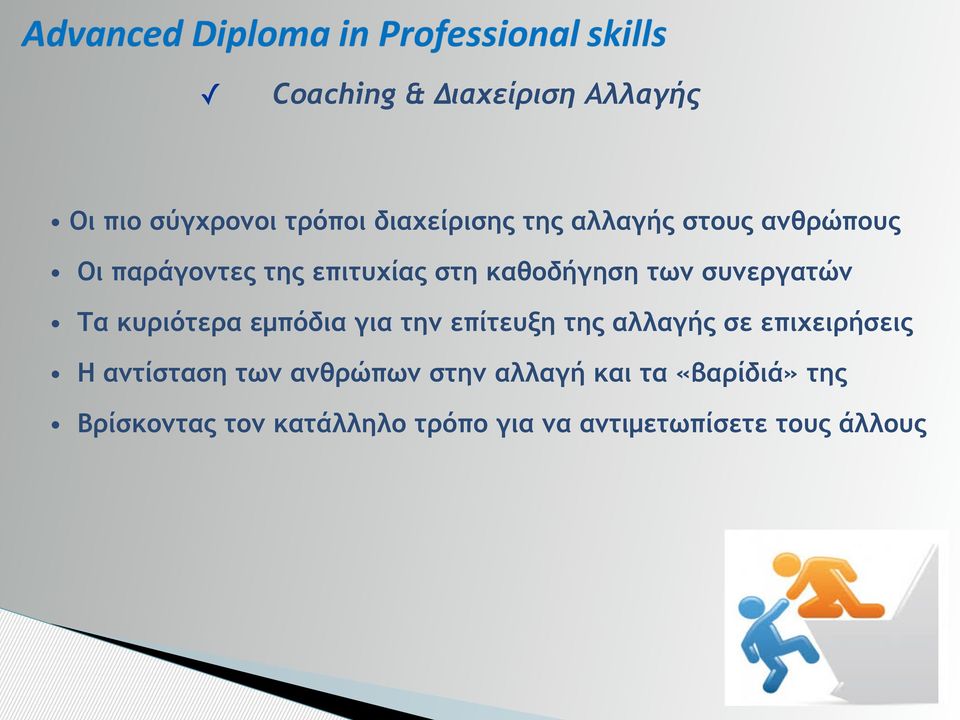 Advanced Diploma in Professional skills

✓ Coaching & Διαχείριση Αλλαγής

• Οι πιο σύγχρονοι τρόποι διαχείρισης της αλλαγής στους ανθρώπους
• Οι παράγοντες της επιτυχίας στη καθοδήγηση των συνεργατών
• Τα κυριότερα εμπόδια για την επίτευξη της αλλαγής σε επιχειρήσεις
• Η αντίσταση των ανθρώπων στην αλλαγή και τα «βαρίδιά» της
• Βρίσκοντας τον κατάλληλο τρόπο για να αντιμετωπίσετε τους άλλους